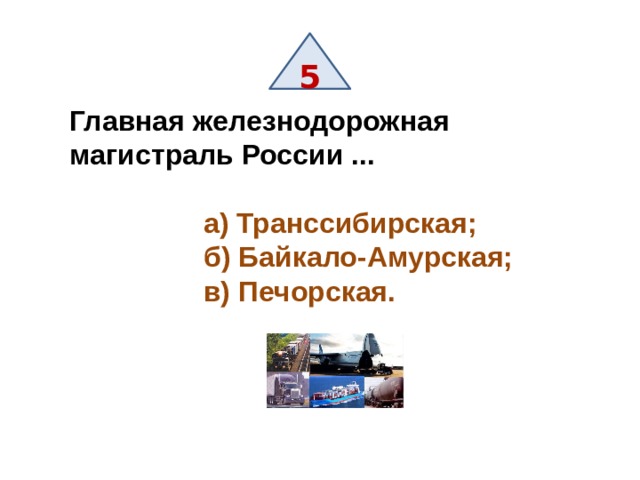 5

Главная железнодорожная магистраль России ...

а) Транссибирская;
б) Байкало-Амурская;
в) Печорская.